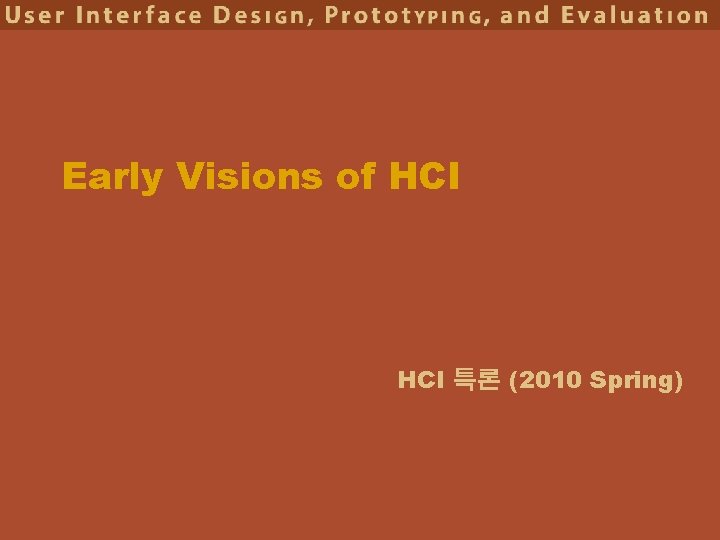 User Interface Design, Prototyping, and Evaluation

Early Visions of HCI

HCI 특론 (2010 Spring)